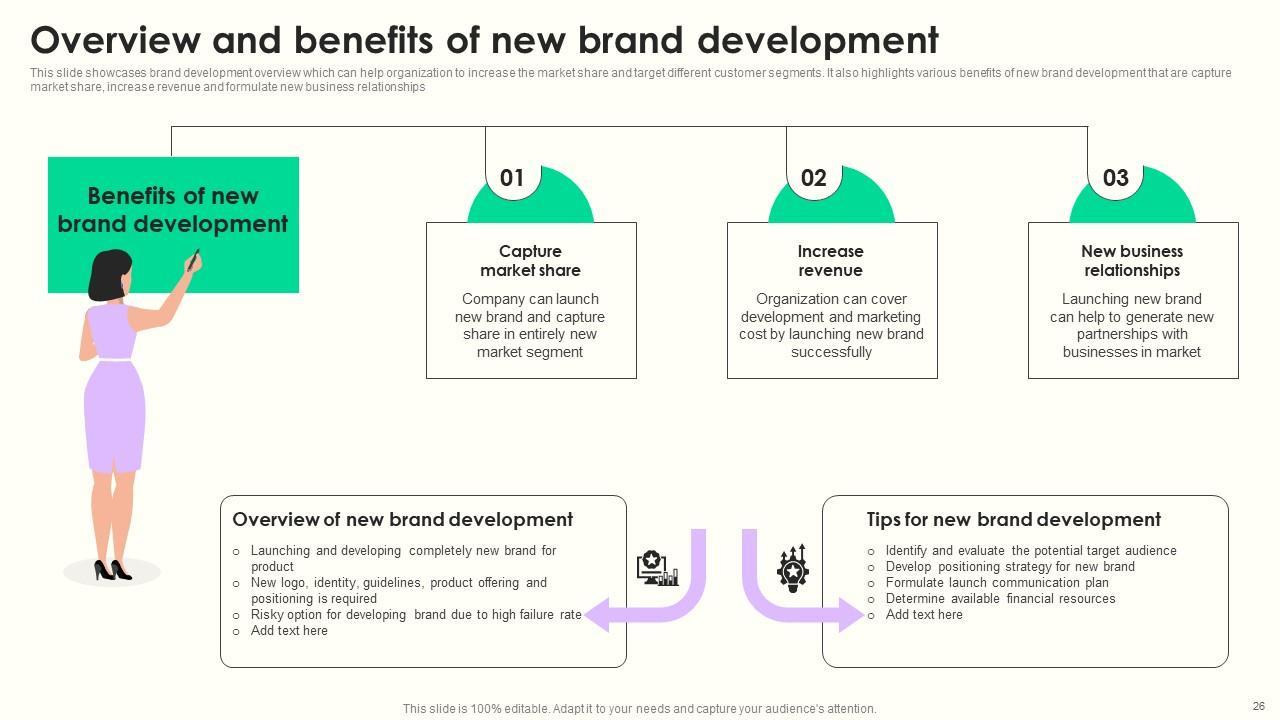 Overview and benefits of new brand development

This slide showcases brand development overview which can help organization to increase the market share and target different customer segments. It also highlights various benefits of new brand development that are capture market share, increase revenue and formulate new business relationships

Benefits of new brand development

01

Capture market share

Company can launch new brand and capture share in entirely new market segment

02

Increase revenue

Organization can cover development and marketing cost by launching new brand successfully

03

New business relationships

Launching new brand can help to generate new partnerships with businesses in market

Overview of new brand development

○ Launching and developing completely new brand for product
○ New logo, identity, guidelines, product offering and positioning is required
○ Risky option for developing brand due to high failure rate
○ Add text here

Tips for new brand development

○ Identify and evaluate the potential target audience
○ Develop positioning strategy for new brand
○ Formulate launch communication plan
○ Determine available financial resources
○ Add text here

This slide is 100% editable. Adapt it to your needs and capture your audience's attention.

26